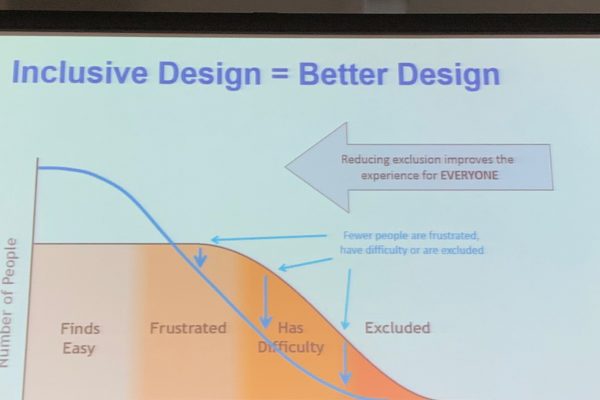 Inclusive Design = Better Design

Reducing exclusion improves the experience for EVERYONE

Fewer people are frustrated, have difficulty or are excluded

Number of People

Finds Easy

Frustrated

Has Difficulty

Excluded